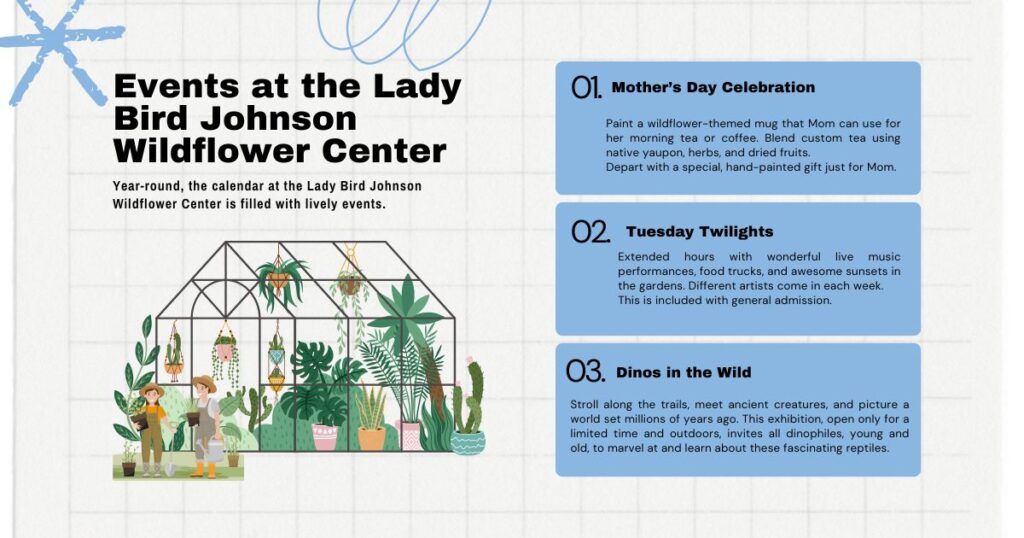 Events at the Lady Bird Johnson Wildflower Center

Year-round, the calendar at the Lady Bird Johnson Wildflower Center is filled with lively events.

01. Mother's Day Celebration

Paint a wildflower-themed mug that Mom can use for her morning tea or coffee. Blend custom tea using native yaupon, herbs, and dried fruits.
Depart with a special, hand-painted gift just for Mom.

02. Tuesday Twilights

Extended hours with wonderful live music performances, food trucks, and awesome sunsets in the gardens. Different artists come in each week. This is included with general admission.

03. Dinos in the Wild

Stroll along the trails, meet ancient creatures, and picture a world set millions of years ago. This exhibition, open only for a limited time and outdoors, invites all dinophiles, young and old, to marvel at and learn about these fascinating reptiles.